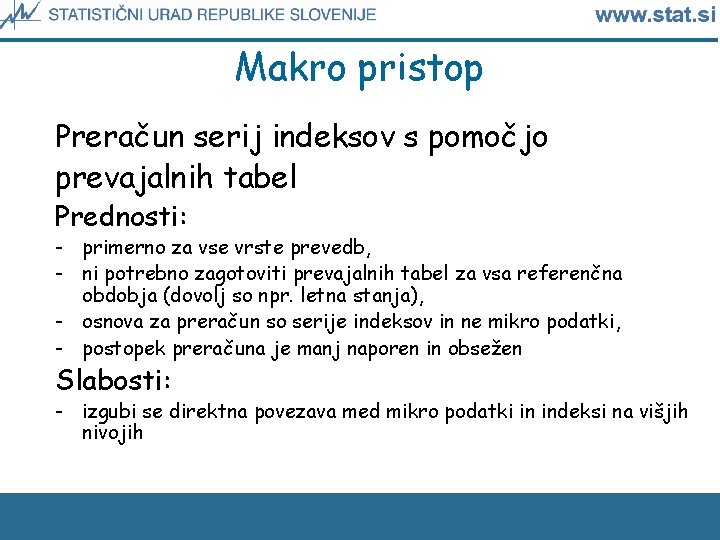 STATISTIČNI URAD REPUBLIKE SLOVENIJE www.stat.si

Makro pristop

Preračun serij indeksov s pomočjo prevajalnih tabel

Prednosti:
- primerno za vse vrste prevedb,
- ni potrebno zagotoviti prevajalnih tabel za vsa referenčna obdobja (dovolj so npr. letna stanja),
- osnova za preračun so serije indeksov in ne mikro podatki,
- postopek preračuna je manj naporen in obsežen

Slabosti:
- izgubi se direktna povezava med mikro podatki in indeksi na višjih nivojih